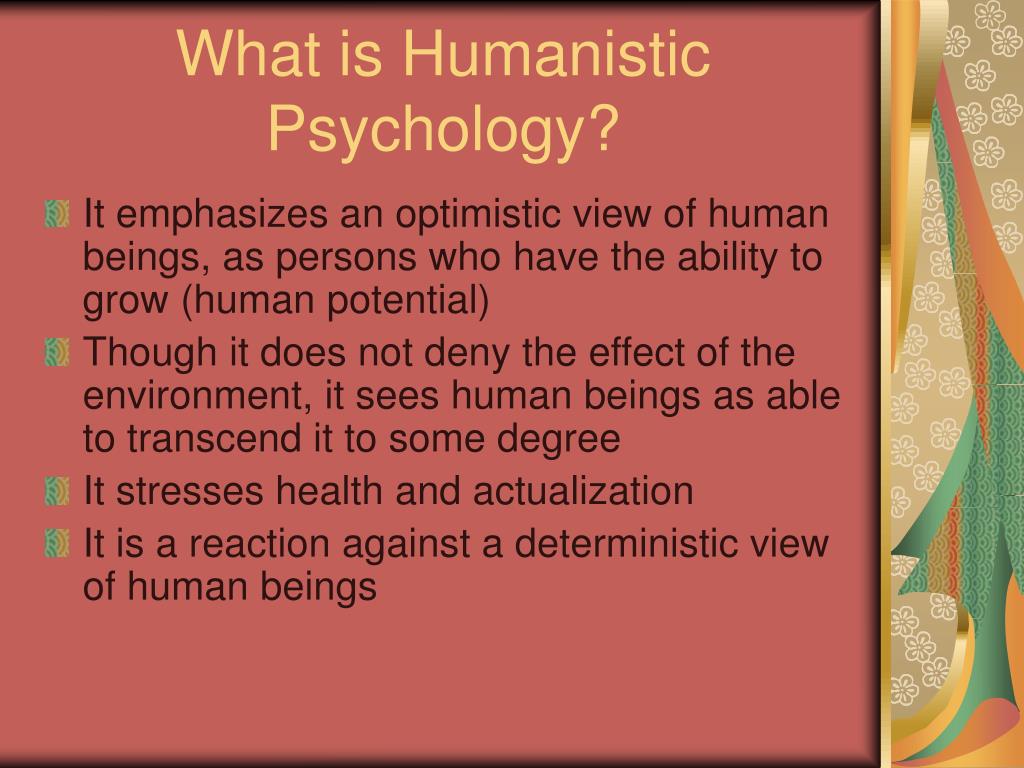 What is Humanistic Psychology?

It emphasizes an optimistic view of human beings, as persons who have the ability to grow (human potential)

Though it does not deny the effect of the environment, it sees human beings as able to transcend it to some degree

It stresses health and actualization

It is a reaction against a deterministic view of human beings